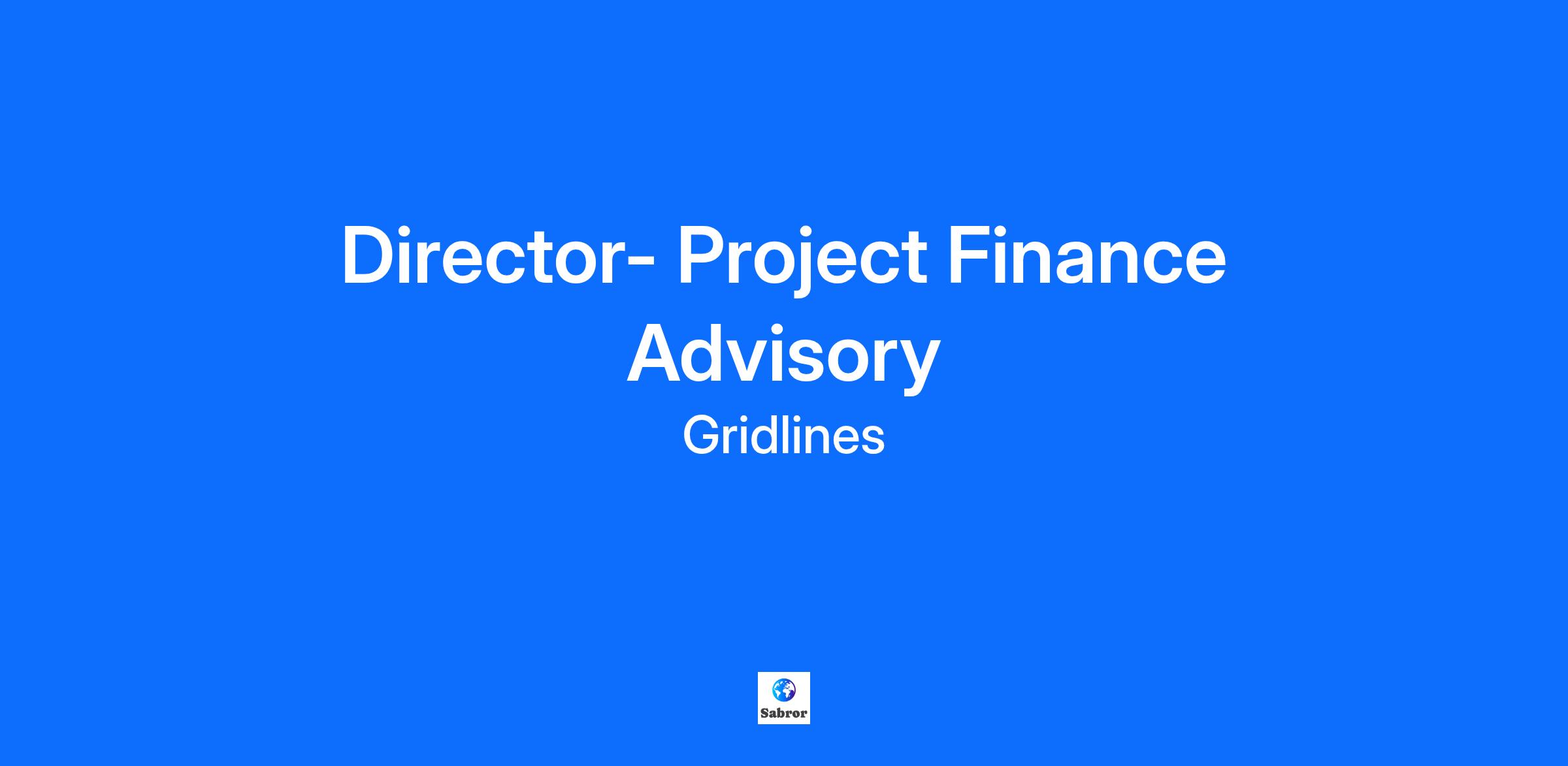 Director- Project Finance Advisory

Gridlines

Sabror